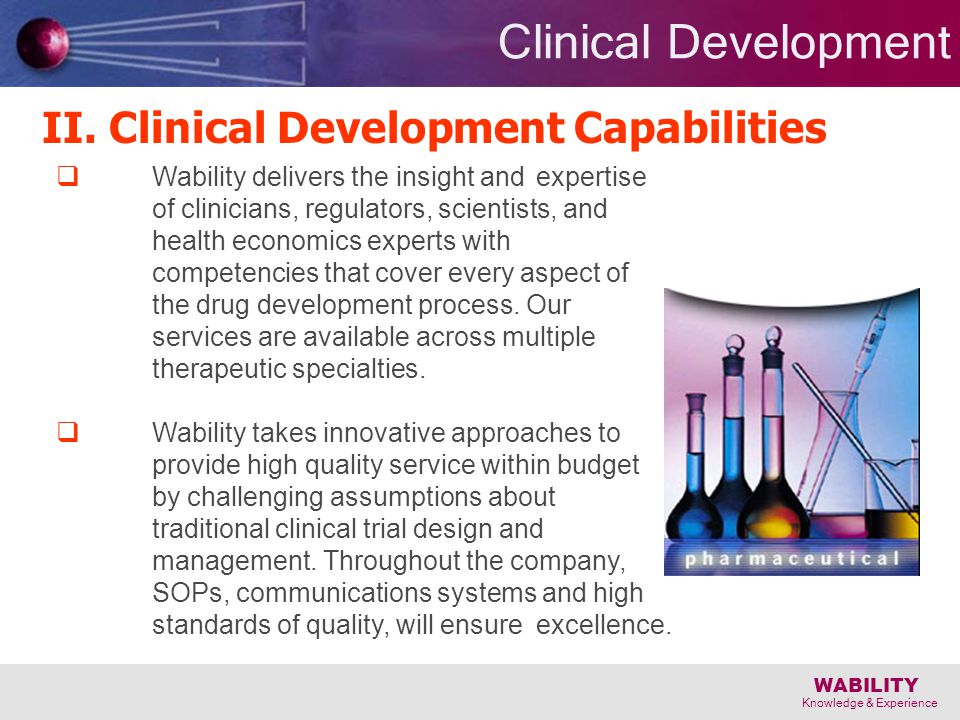 Clinical Development

II. Clinical Development Capabilities

❑ Wability delivers the insight and expertise of clinicians, regulators, scientists, and health economics experts with competencies that cover every aspect of the drug development process. Our services are available across multiple therapeutic specialties.

❑ Wability takes innovative approaches to provide high quality service within budget by challenging assumptions about traditional clinical trial design and management. Throughout the company, SOPs, communications systems and high standards of quality, will ensure excellence.

pharmaceutical

WABILITY
Knowledge & Experience